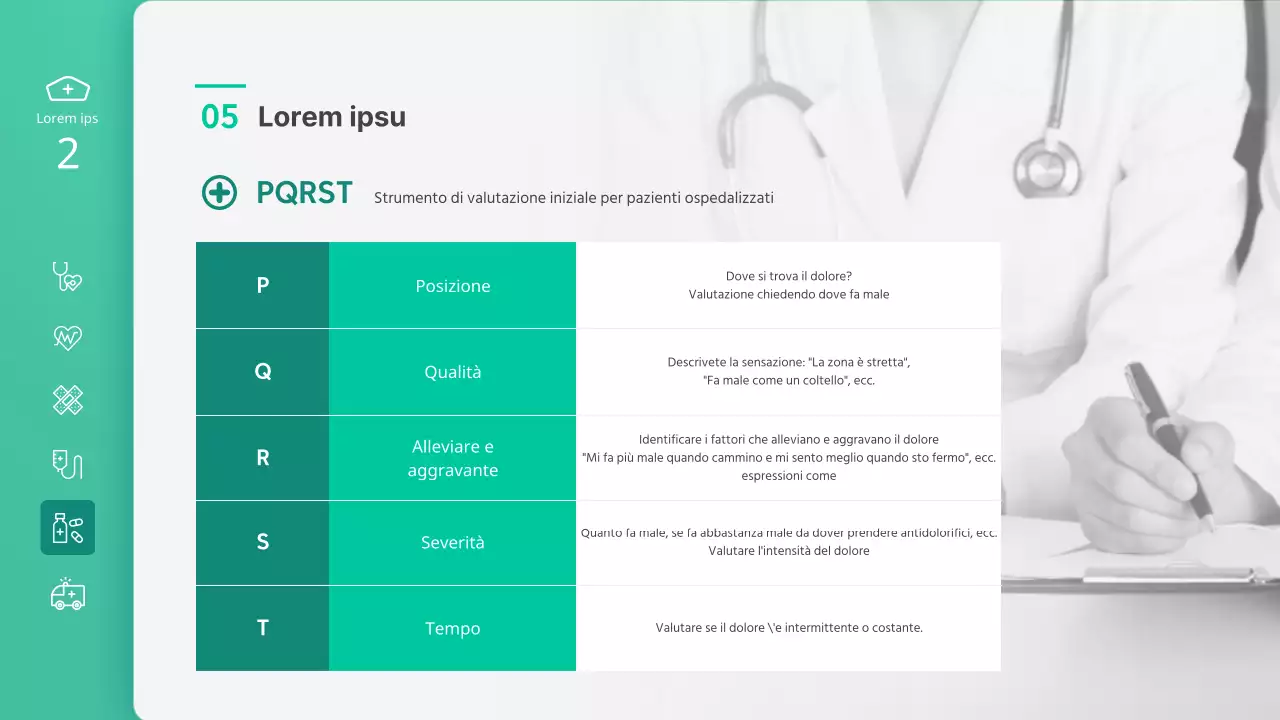 Lorem ips
2

05 Lorem ipsu

PQRST Strumento di valutazione iniziale per pazienti ospedalizzati

| P | Posizione | Dove si trova il dolore? Valutazione chiedendo dove fa male |
|---|---|---|
| Q | Qualità | Descrivete la sensazione: "La zona è stretta", "Fa male come un coltello", ecc. |
| R | Alleviare e aggravante | Identificare i fattori che alleviano e aggravano il dolore "Mi fa più male quando cammino e mi sento meglio quando sto fermo", ecc. espressioni come |
| S | Severità | Quanto fa male, se fa abbastanza male da dover prendere antidolorifici, ecc. Valutare l'intensità del dolore |
| T | Tempo | Valutare se il dolore \'e intermittente o costante. |